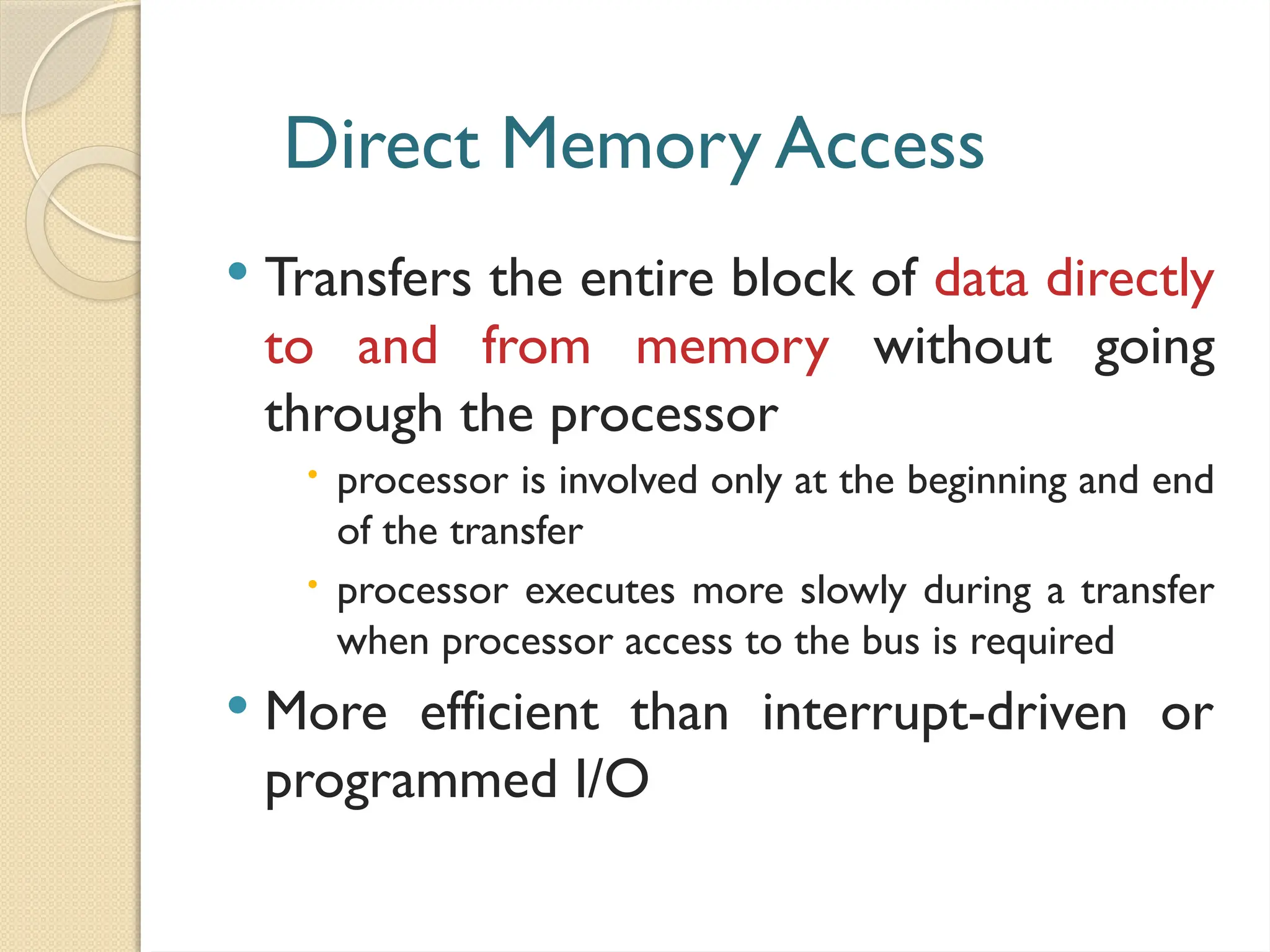 Direct Memory Access

• Transfers the entire block of data directly to and from memory without going through the processor
  • processor is involved only at the beginning and end of the transfer
  • processor executes more slowly during a transfer when processor access to the bus is required
• More efficient than interrupt-driven or programmed I/O